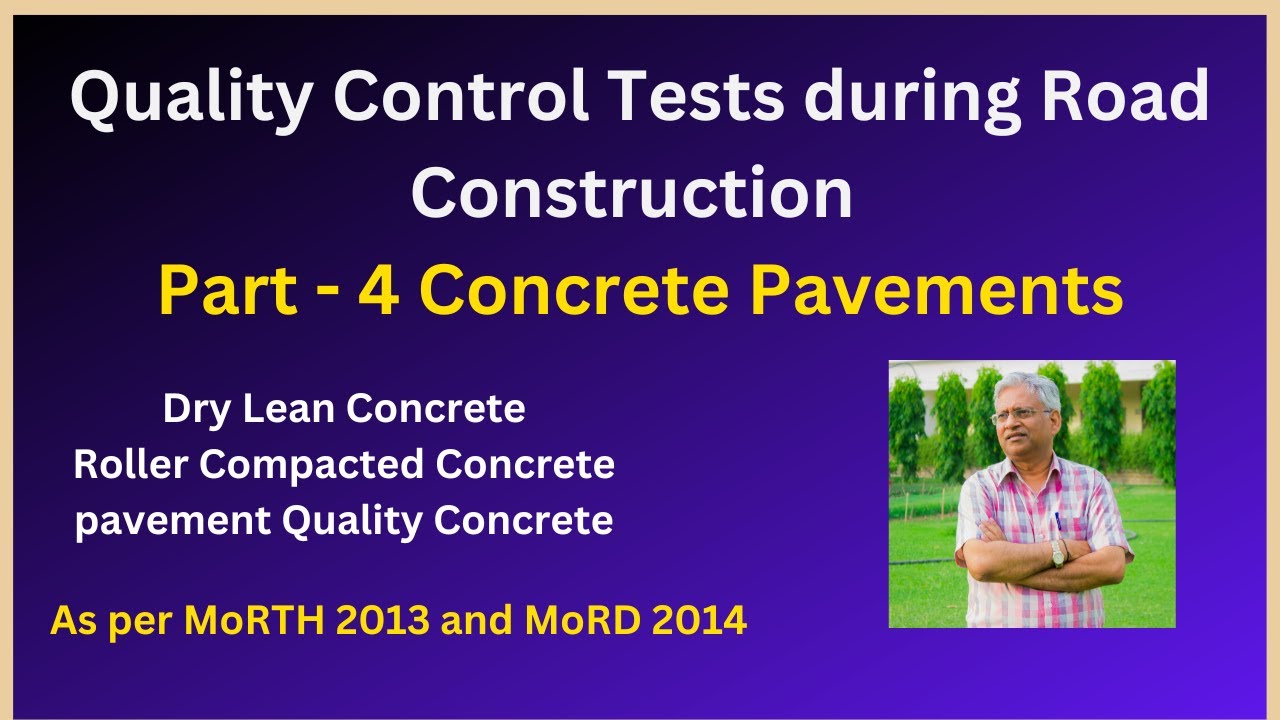 Quality Control Tests during Road Construction

Part - 4 Concrete Pavements

Dry Lean Concrete
Roller Compacted Concrete
pavement Quality Concrete

As per MoRTH 2013 and MoRD 2014